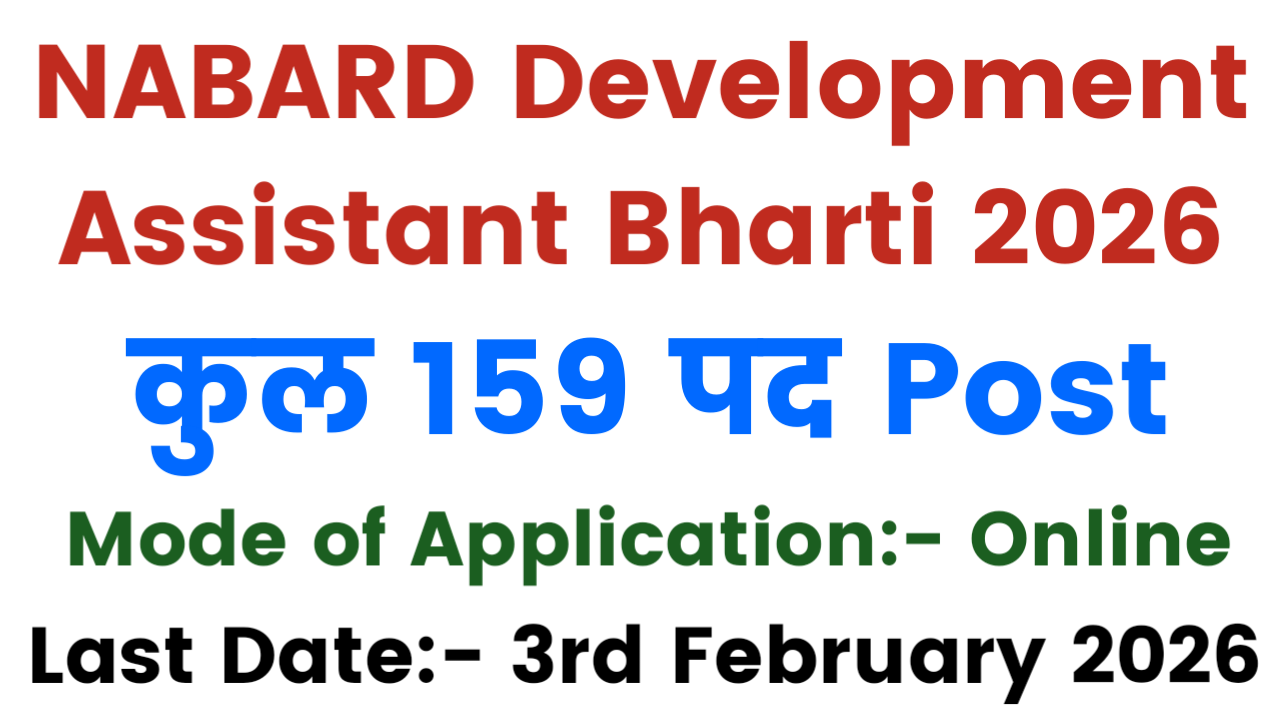 NABARD Development Assistant Bharti 2026

कुल 159 पद Post

Mode of Application:- Online

Last Date:- 3rd February 2026